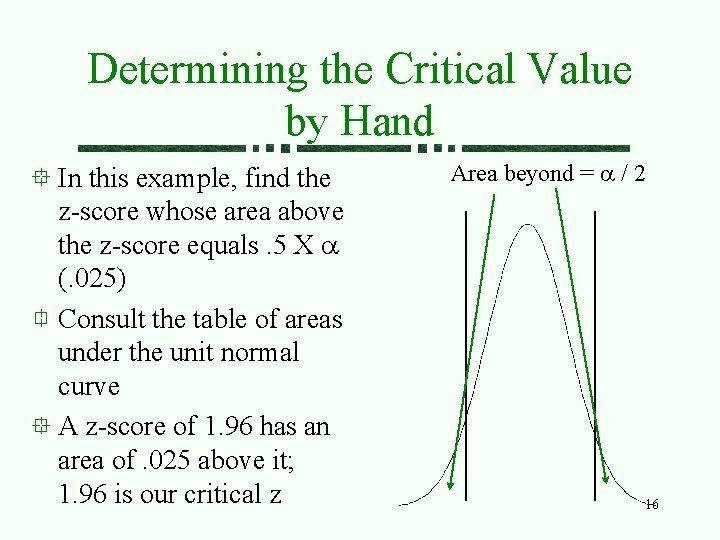 Determining the Critical Value by Hand

In this example, find the z-score whose area above the z-score equals .5 X $\alpha$ (.025)

Consult the table of areas under the unit normal curve

A z-score of 1.96 has an area of .025 above it; 1.96 is our critical z

Area beyond = $\alpha$ / 2

16